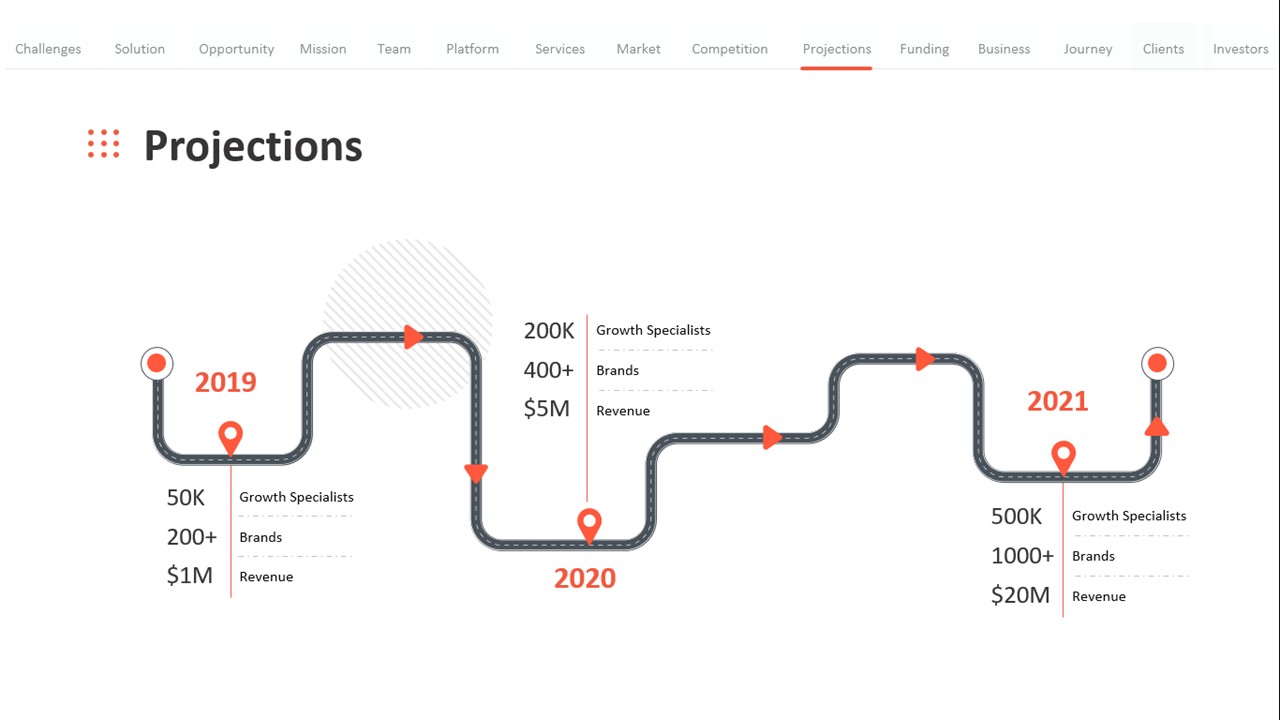 Challenges Solution Opportunity Mission Team Platform Services Market Competition Projections Funding Business Journey Clients Investors

Projections

2019

50K Growth Specialists
200+ Brands
$1M Revenue

200K Growth Specialists
400+ Brands
$5M Revenue

2020

2021

500K Growth Specialists
1000+ Brands
$20M Revenue